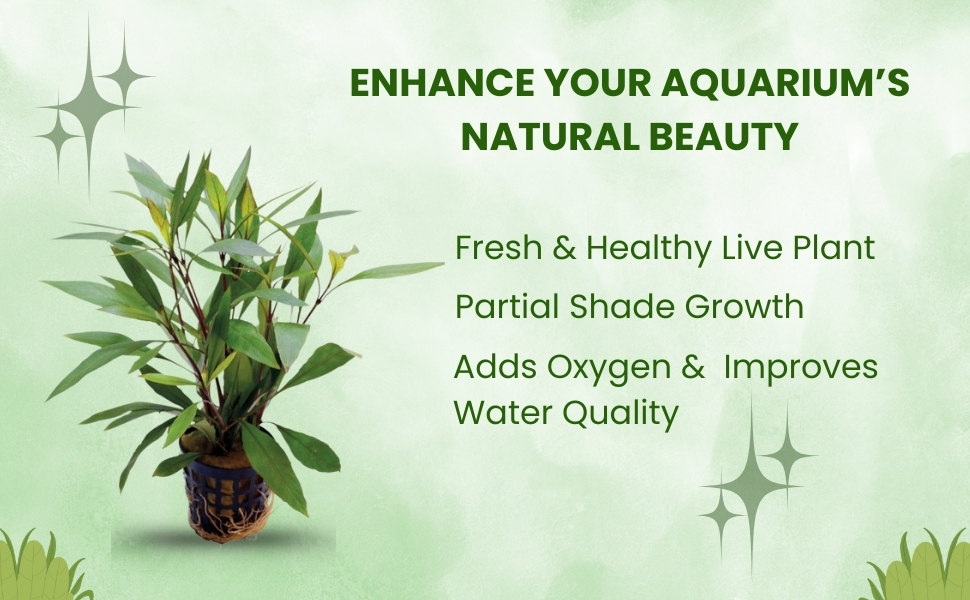 ENHANCE YOUR AQUARIUM'S NATURAL BEAUTY

Fresh & Healthy Live Plant

Partial Shade Growth

Adds Oxygen & Improves Water Quality